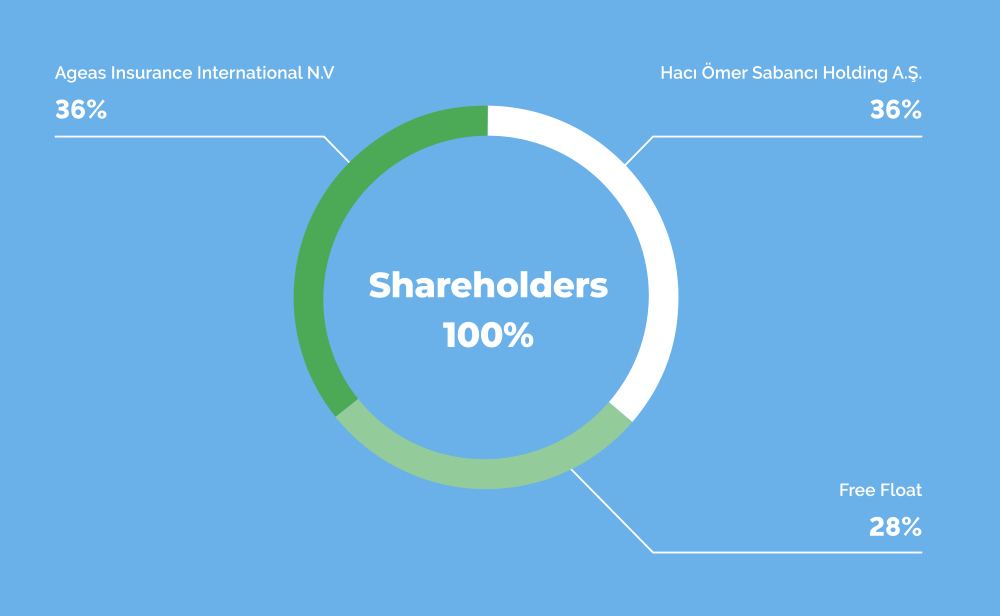 Ageas Insurance International N.V

36%

Hacı Ömer Sabancı Holding A.Ş.

36%

Shareholders

100%

Free Float

28%